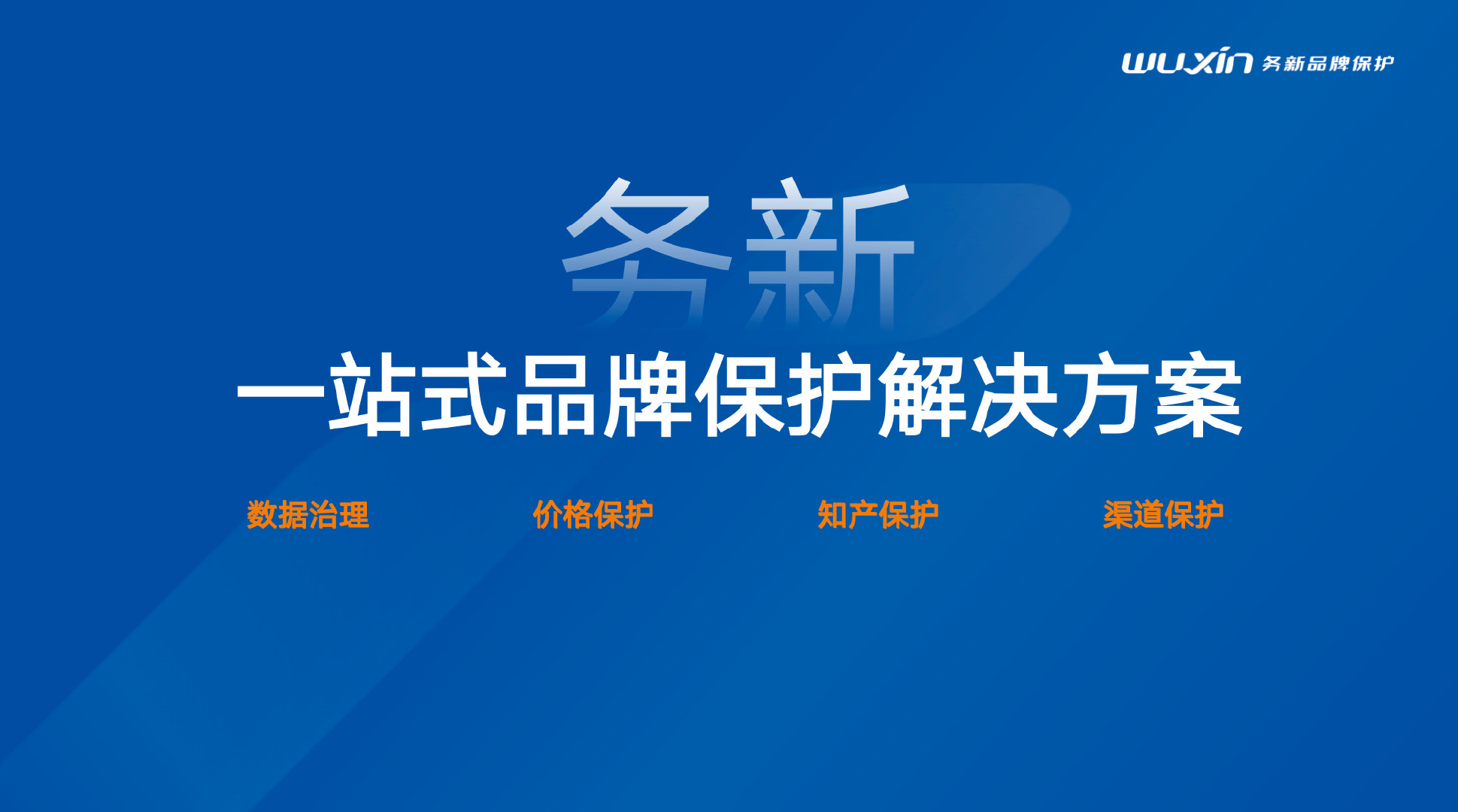 wuxin 务新品牌保护

务新

一站式品牌保护解决方案

数据治理 价格保护 知产保护 渠道保护